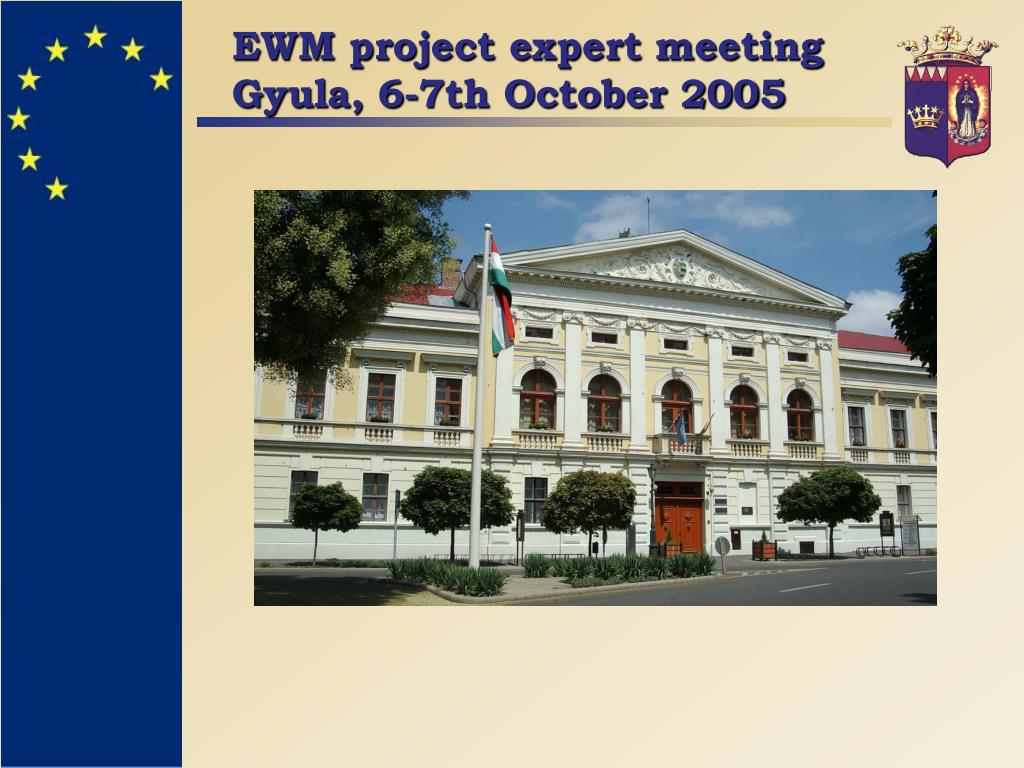 EWM project expert meeting Gyula, 6-7th October 2005